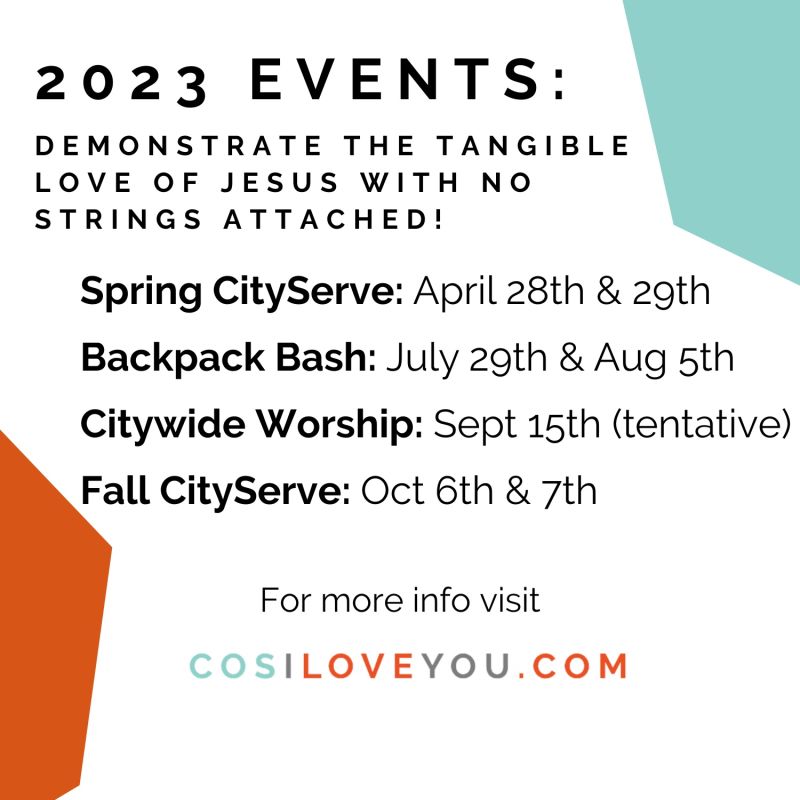 2023 EVENTS:

DEMONSTRATE THE TANGIBLE LOVE OF JESUS WITH NO STRINGS ATTACHED!

Spring CityServe: April 28th & 29th

Backpack Bash: July 29th & Aug 5th

Citywide Worship: Sept 15th (tentative)

Fall CityServe: Oct 6th & 7th

For more info visit

COSILOVEYOU.COM